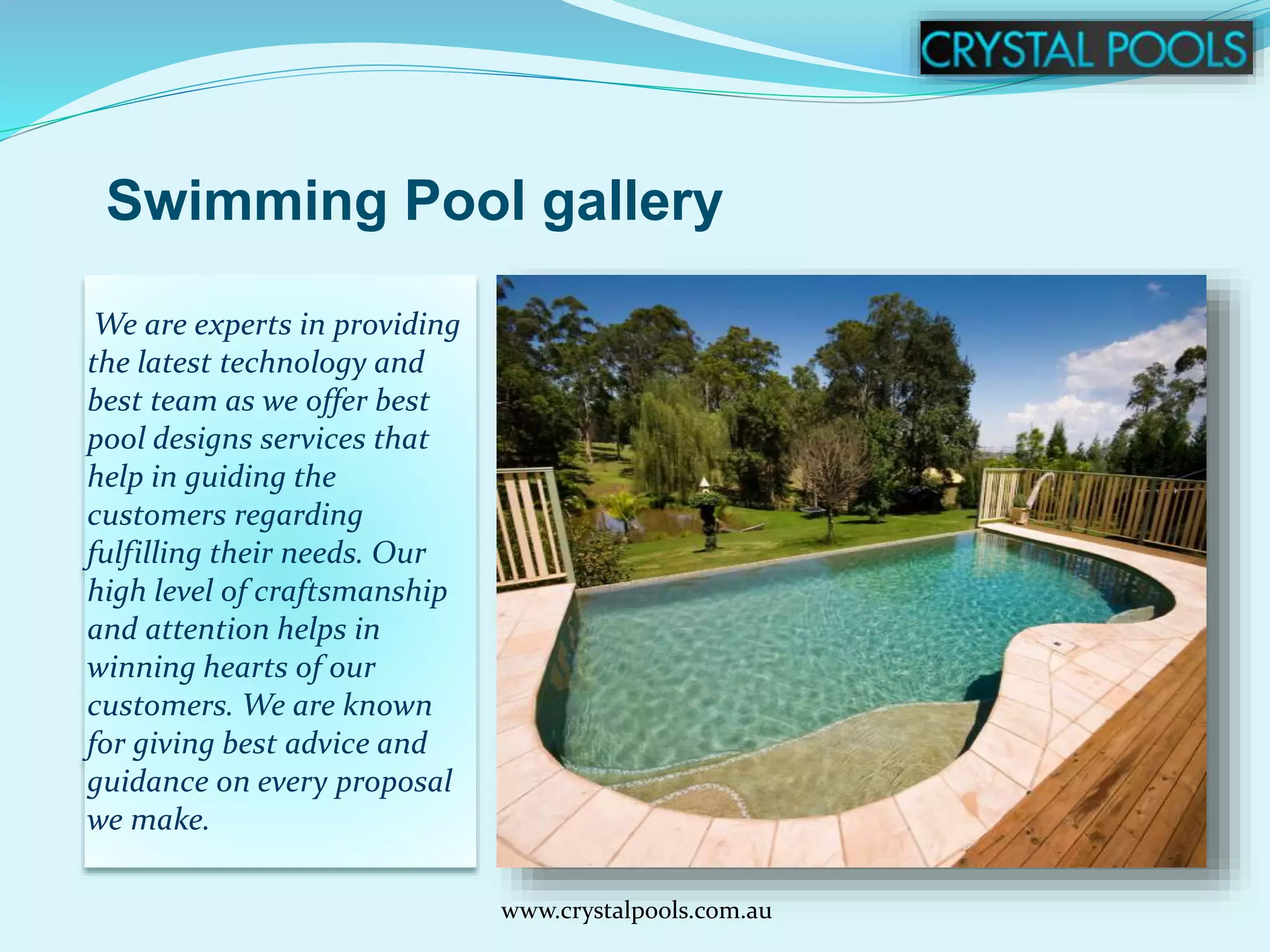 CRYSTAL POOLS

Swimming Pool gallery

We are experts in providing the latest technology and best team as we offer best pool designs services that help in guiding the customers regarding fulfilling their needs. Our high level of craftsmanship and attention helps in winning hearts of our customers. We are known for giving best advice and guidance on every proposal we make.

www.crystalpools.com.au